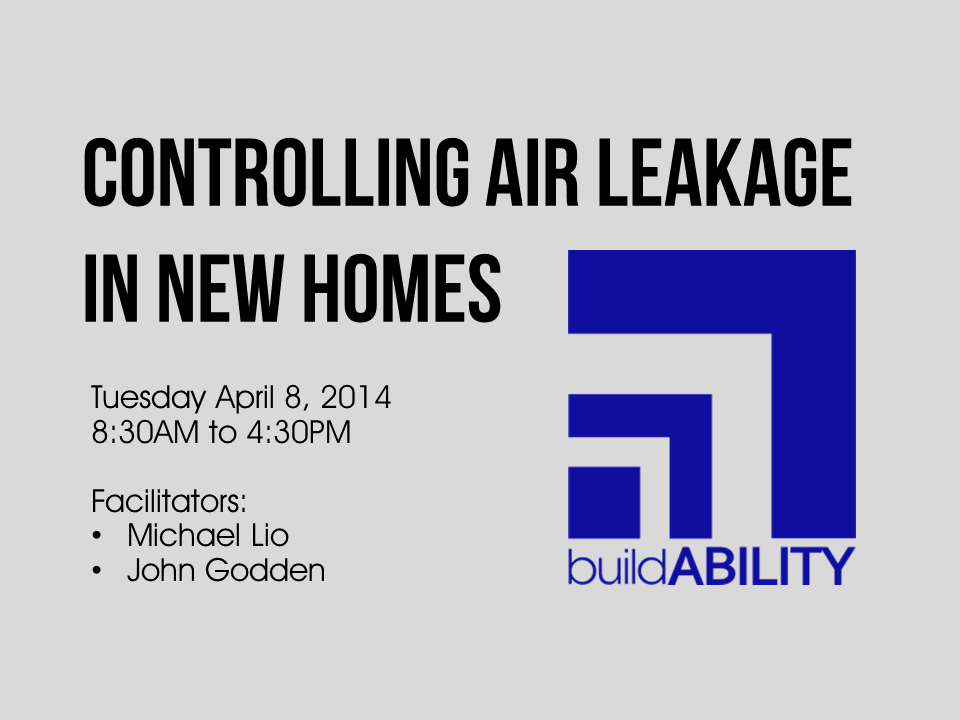 CONTROLLING AIR LEAKAGE IN NEW HOMES

Tuesday April 8, 2014
8:30AM to 4:30PM

Facilitators:
• Michael Lio
• John Godden

buildABILITY